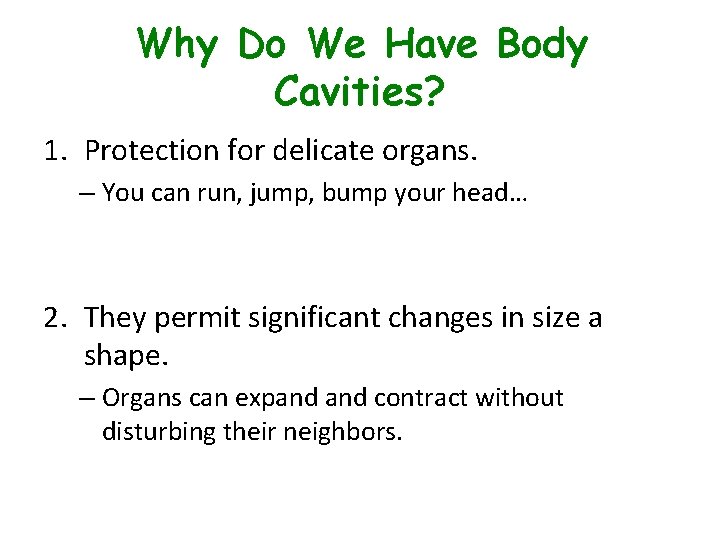 Why Do We Have Body Cavities?

1. Protection for delicate organs.

– You can run, jump, bump your head…

2. They permit significant changes in size a shape.

– Organs can expand and contract without disturbing their neighbors.